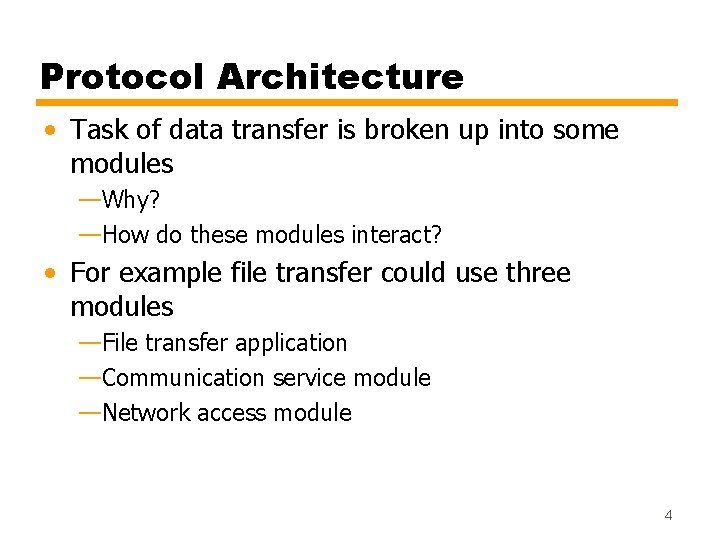 Protocol Architecture

• Task of data transfer is broken up into some modules
—Why?
—How do these modules interact?

• For example file transfer could use three modules
—File transfer application
—Communication service module
—Network access module

4